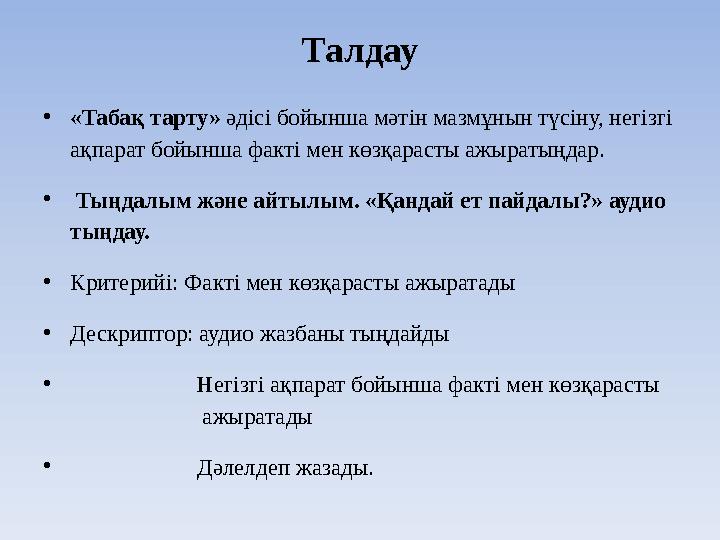 Талдау

• «Табақ тарту» әдісі бойынша мәтін мазмұнын түсіну, негізгі ақпарат бойынша факті мен көзқарасты ажыратыңдар.

• Тыңдалым және айтылым. «Қандай ет пайдалы?» аудио тыңдау.

• Критерийі: Факті мен көзқарасты ажыратады

• Дескриптор: аудио жазбаны тыңдайды

• Негізгі ақпарат бойынша факті мен көзқарасты ажыратады

• Дәлелдеп жазады.